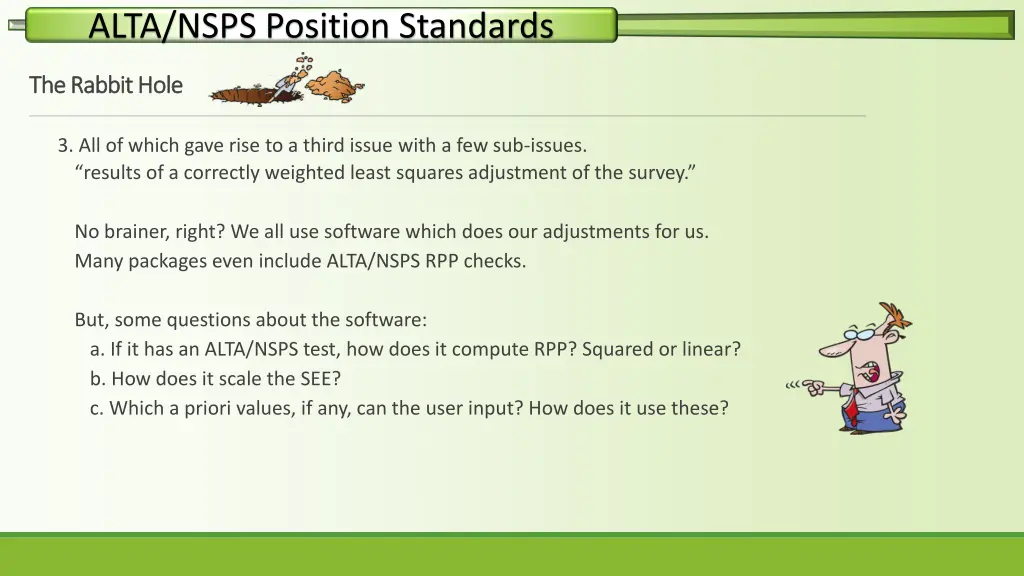 ALTA/NSPS Position Standards

The Rabbit Hole

3. All of which gave rise to a third issue with a few sub-issues.
“results of a correctly weighted least squares adjustment of the survey.”

No brainer, right? We all use software which does our adjustments for us.
Many packages even include ALTA/NSPS RPP checks.

But, some questions about the software:
a. If it has an ALTA/NSPS test, how does it compute RPP? Squared or linear?
b. How does it scale the SEE?
c. Which a priori values, if any, can the user input? How does it use these?